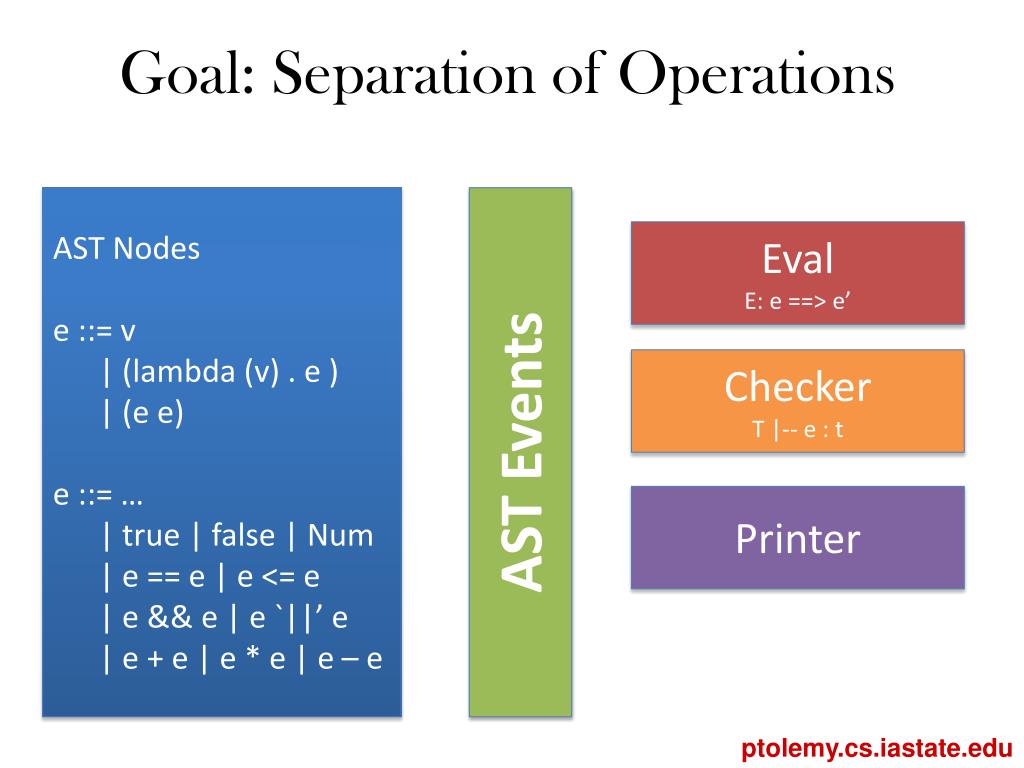 Goal: Separation of Operations

AST Nodes

e ::= v
| (lambda (v) . e )
| (e e)

e ::= …
| true | false | Num
| e == e | e <= e
| e && e | e `||’ e
| e + e | e * e | e – e

AST Events

Eval
E: e ==> e’

Checker
T |-- e : t

Printer

ptolemy.cs.iastate.edu